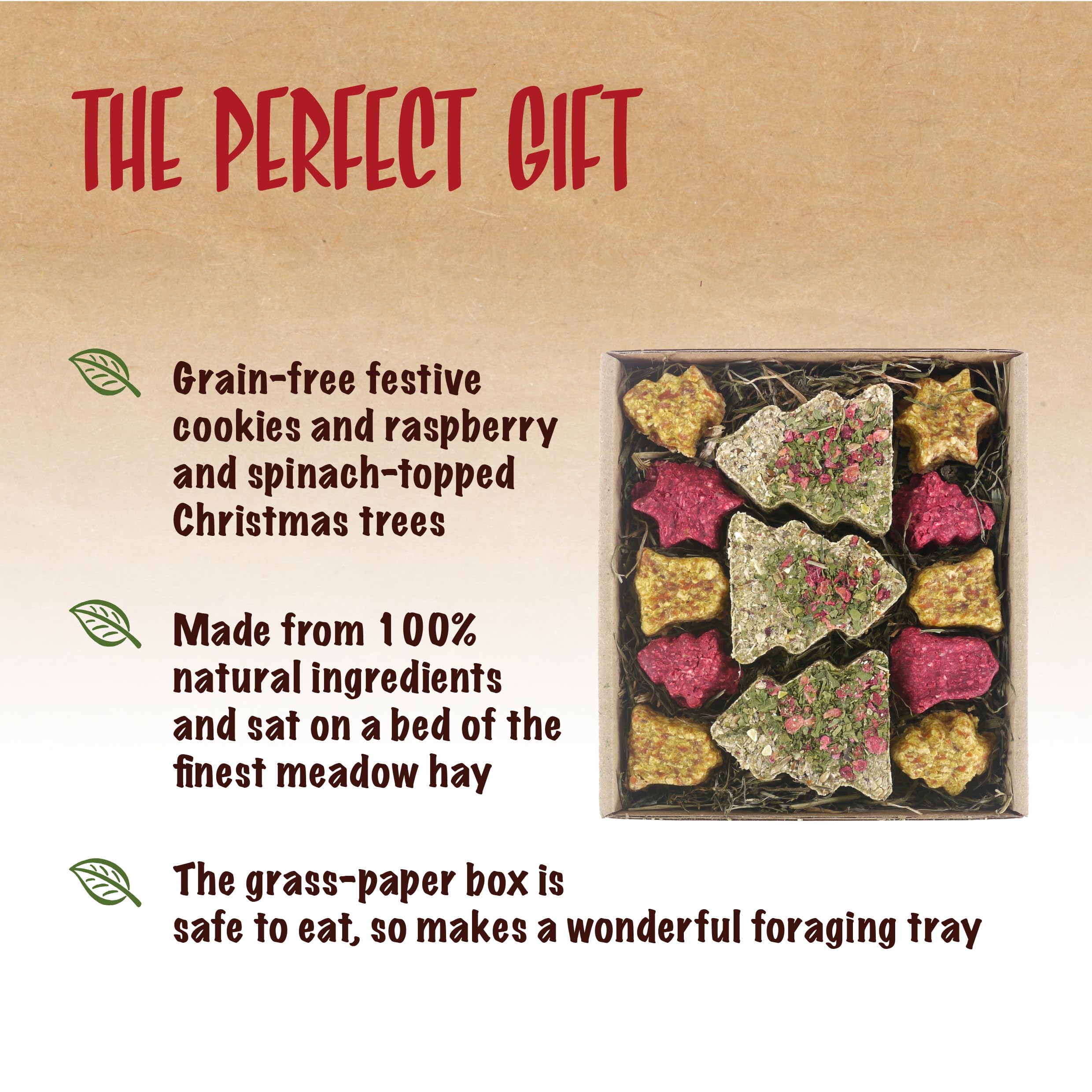 THE PERFECT GIFT

Grain-free festive cookies and raspberry and spinach-topped Christmas trees

Made from 100% natural ingredients and sat on a bed of the finest meadow hay

The grass-paper box is safe to eat, so makes a wonderful foraging tray